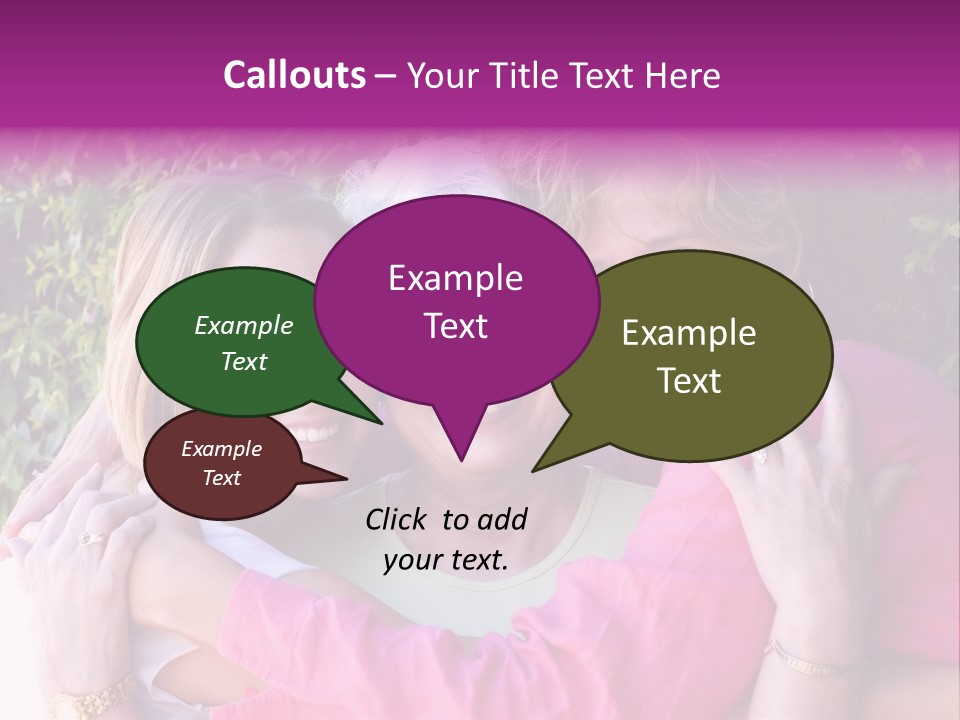 Callouts – Your Title Text Here

Example Text

Example Text

Example Text

Example Text

Click to add your text.